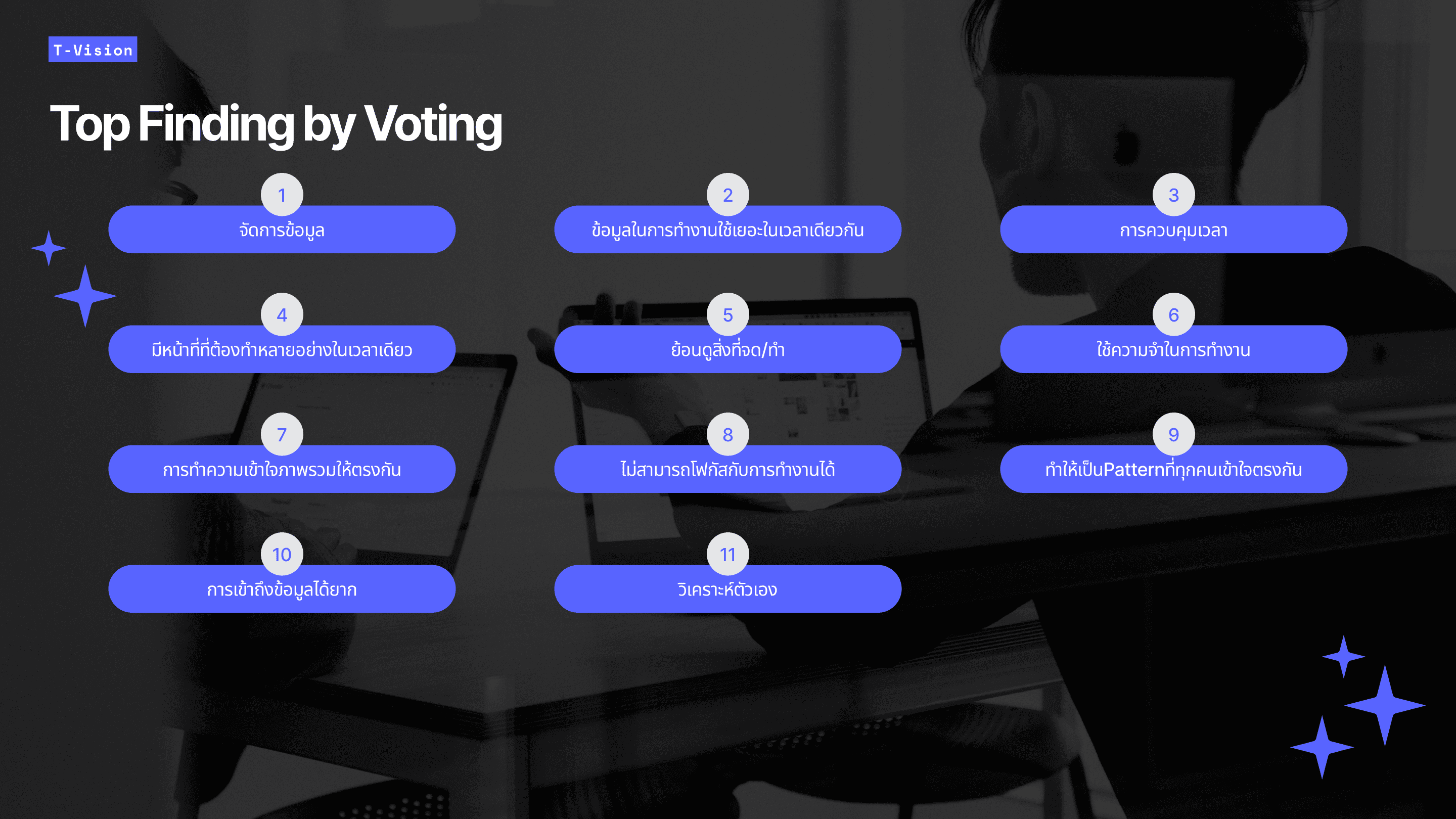 T-Vision

Top Finding by Voting

1
จัดการข้อมูล

2
ข้อมูลในการทำงานใช้เยอะในเวลาเดียวกัน

3
การควบคุมเวลา

4
มีหน้าที่ที่ต้องทำหลายอย่างในเวลาเดียว

5
ย้อนดูสิ่งที่จด/ทำ

6
ใช้ความจำในการทำงาน

7
การทำความเข้าใจภาพรวมให้ตรงกัน

8
ไม่สามารถโฟกัสกับการทำงานได้

9
ทำให้เป็นPatternที่ทุกคนเข้าใจตรงกัน

10
การเข้าถึงข้อมูลได้ยาก

11
วิเคราะห์ตัวเอง